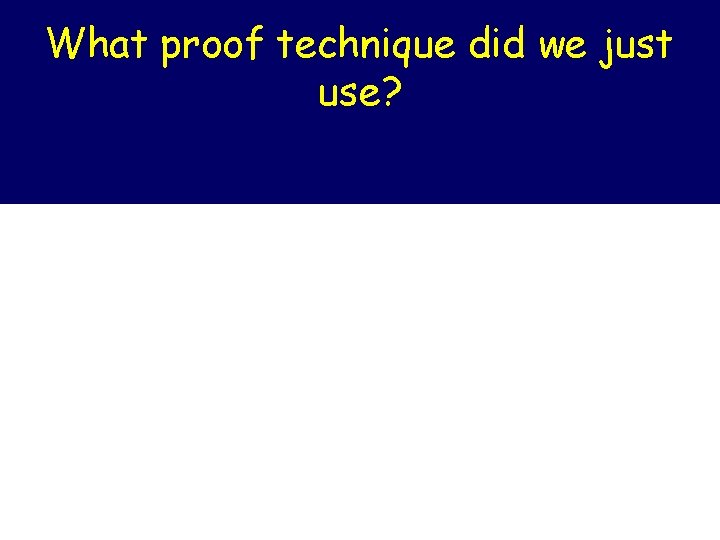 What proof technique did we just use?